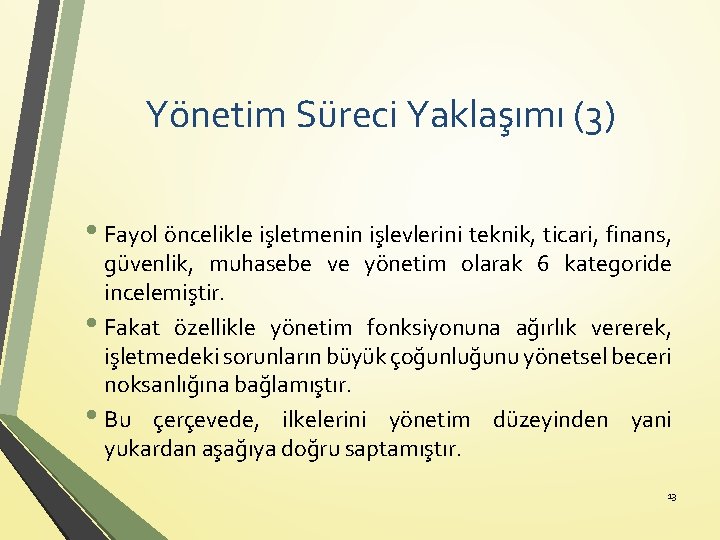 Yönetim Süreci Yaklaşımı (3)

• Fayol öncelikle işletmenin işlevlerini teknik, ticari, finans, güvenlik, muhasebe ve yönetim olarak 6 kategoride incelemiştir.

• Fakat özellikle yönetim fonksiyonuna ağırlık vererek, işletmedeki sorunların büyük çoğunluğunu yönetsel beceri noksanlığına bağlamıştır.

• Bu çerçevede, ilkelerini yönetim düzeyinden yani yukardan aşağıya doğru saptamıştır.

13